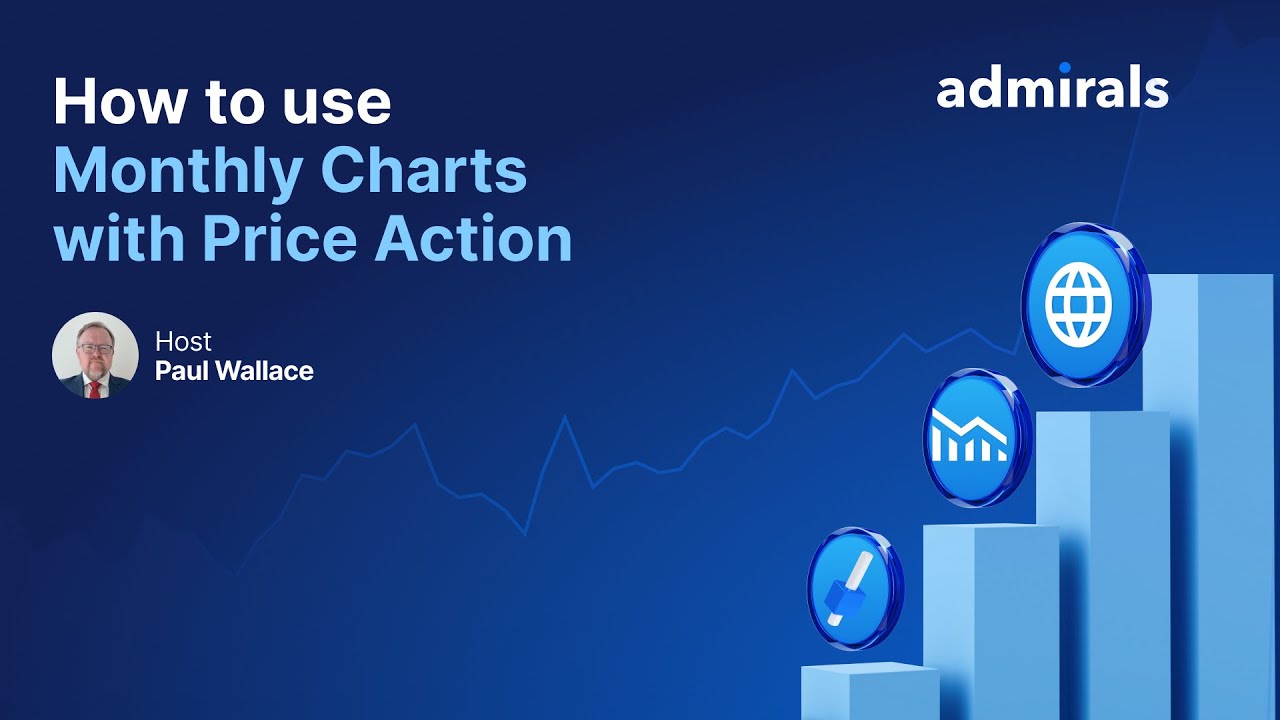 How to use
Monthly Charts
with Price Action

admirals

Host
Paul Wallace